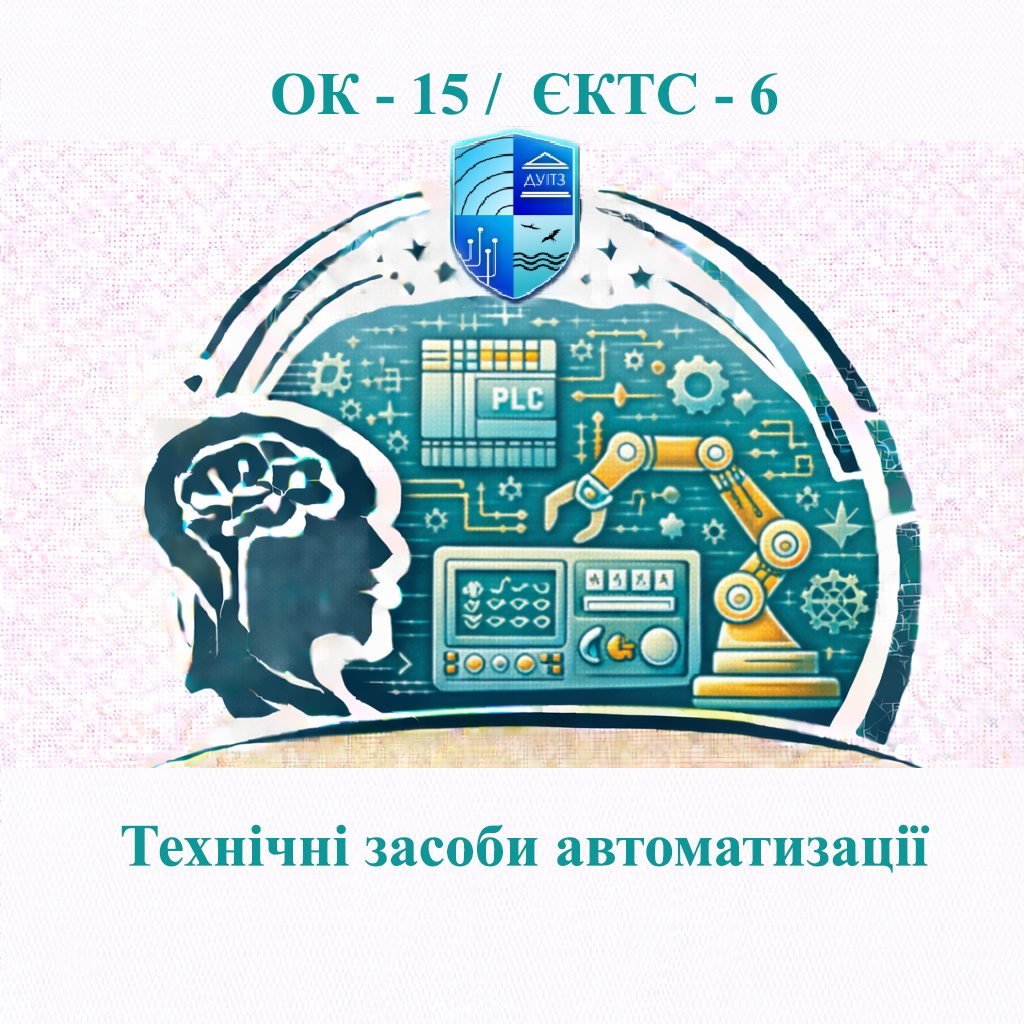 ОК - 15 / ЄКТС - 6

ДУІТЗ

PLC

Технічні засоби автоматизації